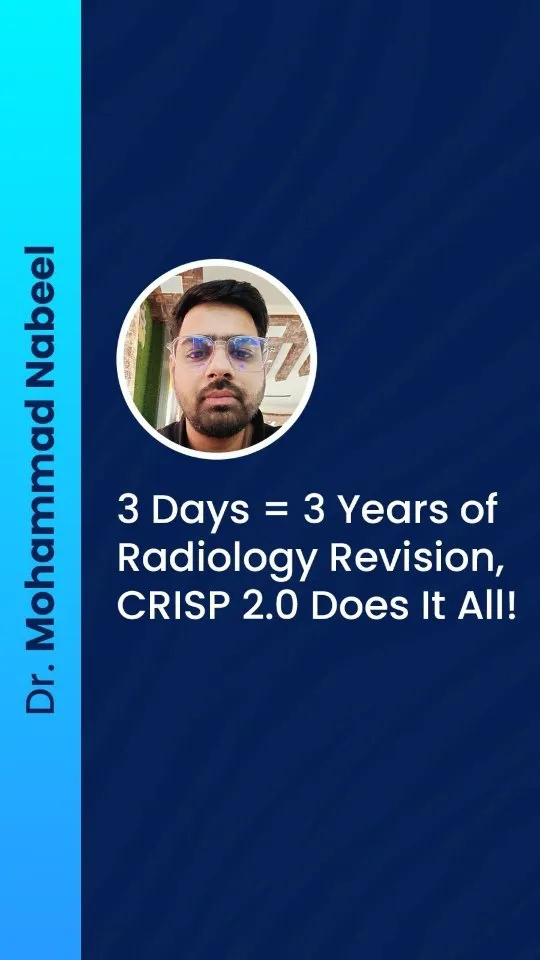 Dr. Mohammad Nabeel

3 Days = 3 Years of Radiology Revision, CRISP 2.0 Does It All!